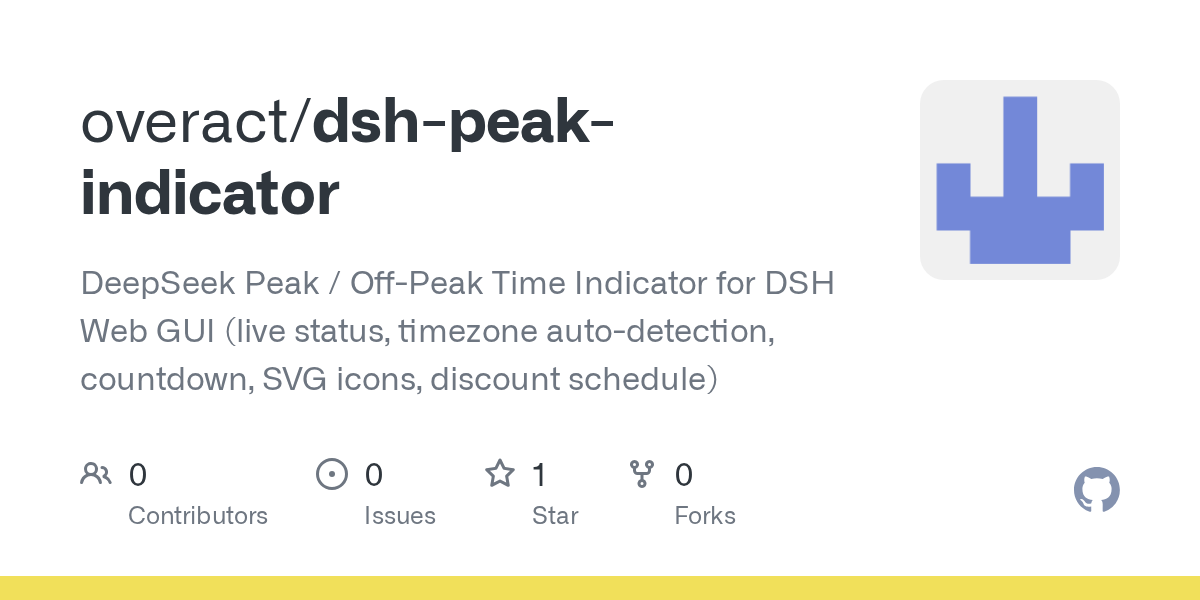 overact/dsh-peak-indicator

DeepSeek Peak / Off-Peak Time Indicator for DSH Web GUI (live status, timezone auto-detection, countdown, SVG icons, discount schedule)

0 Contributors

0 Issues

1 Star

0 Forks